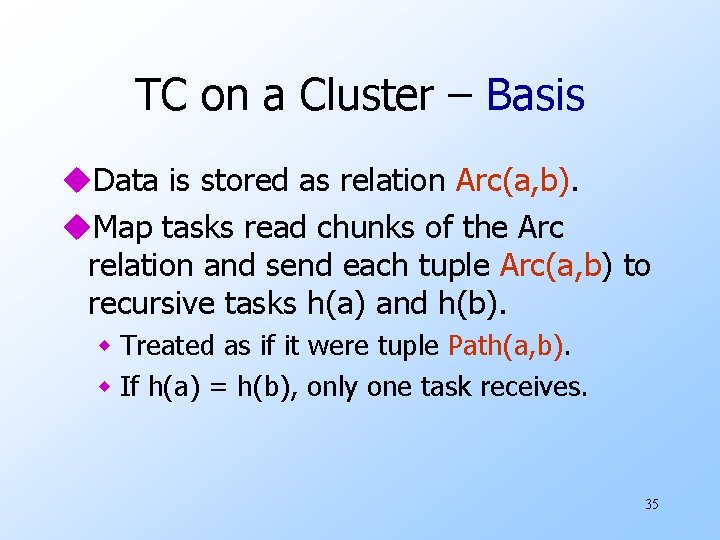 TC on a Cluster – Basis

• Data is stored as relation Arc(a,b).

• Map tasks read chunks of the Arc relation and send each tuple Arc(a,b) to recursive tasks h(a) and h(b).

• Treated as if it were tuple Path(a,b).
• If h(a) = h(b), only one task receives.

35